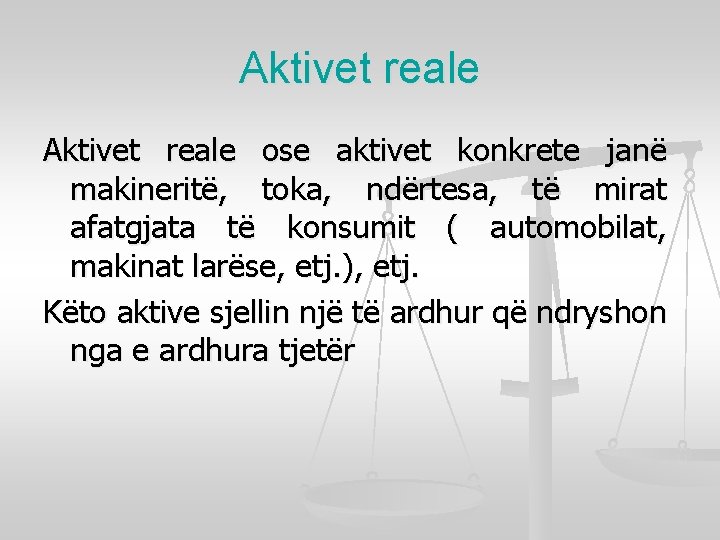 Aktivet reale

Aktivet reale ose aktivet konkrete janë makineritë, toka, ndërtesa, të mirat afatgjata të konsumit ( automobilat, makinat larëse, etj.), etj.

Këto aktive sjellin një të ardhur që ndryshon nga e ardhura tjetër